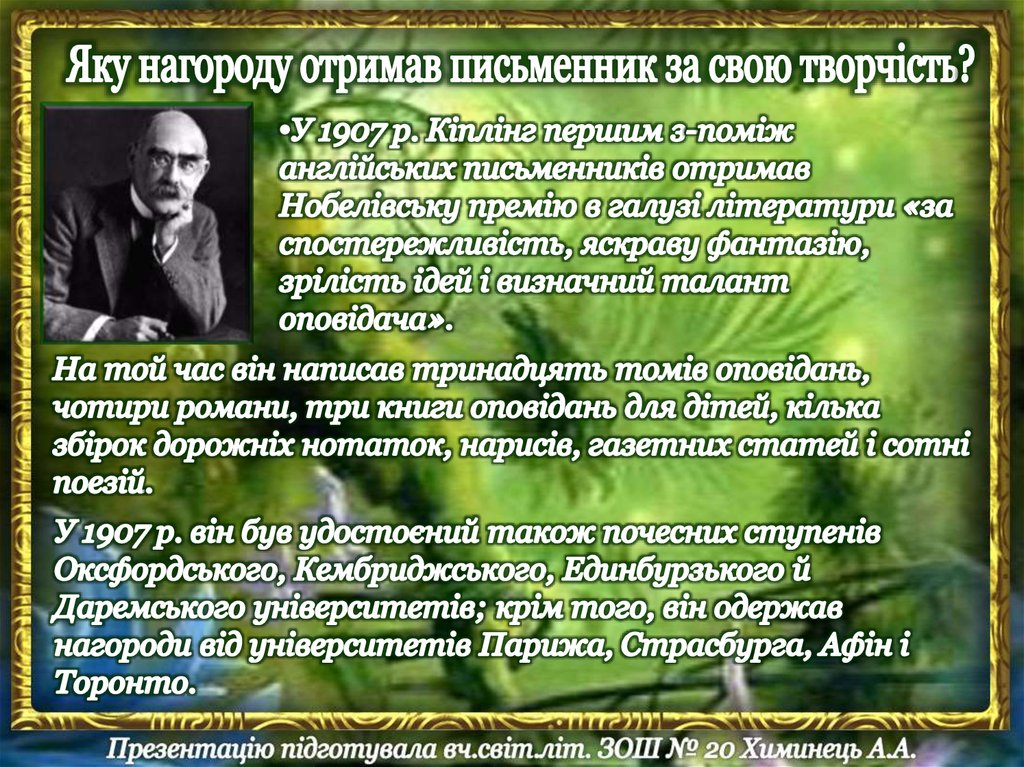 Яку нагороду отримав письменник за свою творчість?

•У 1907 р. Кіплінг першим з-поміж англійських письменників отримав Нобелівську премію в галузі літератури «за спостережливість, яскраву фантазію, зрілість ідей і визначний талант оповідача».

На той час він написав тринадцять томів оповідань, чотири романи, три книги оповідань для дітей, кілька збірок дорожніх нотаток, нарисів, газетних статей і сотні поезій.

У 1907 р. він був удостоєний також почесних ступенів Оксфордського, Кембриджського, Единбурзького й Даремського університетів; крім того, він одержав нагороди від університетів Парижа, Страсбурга, Афін і Торонто.

Презентацію підготувала вч.світ.літ. ЗОШ № 20 Химинець А.А.